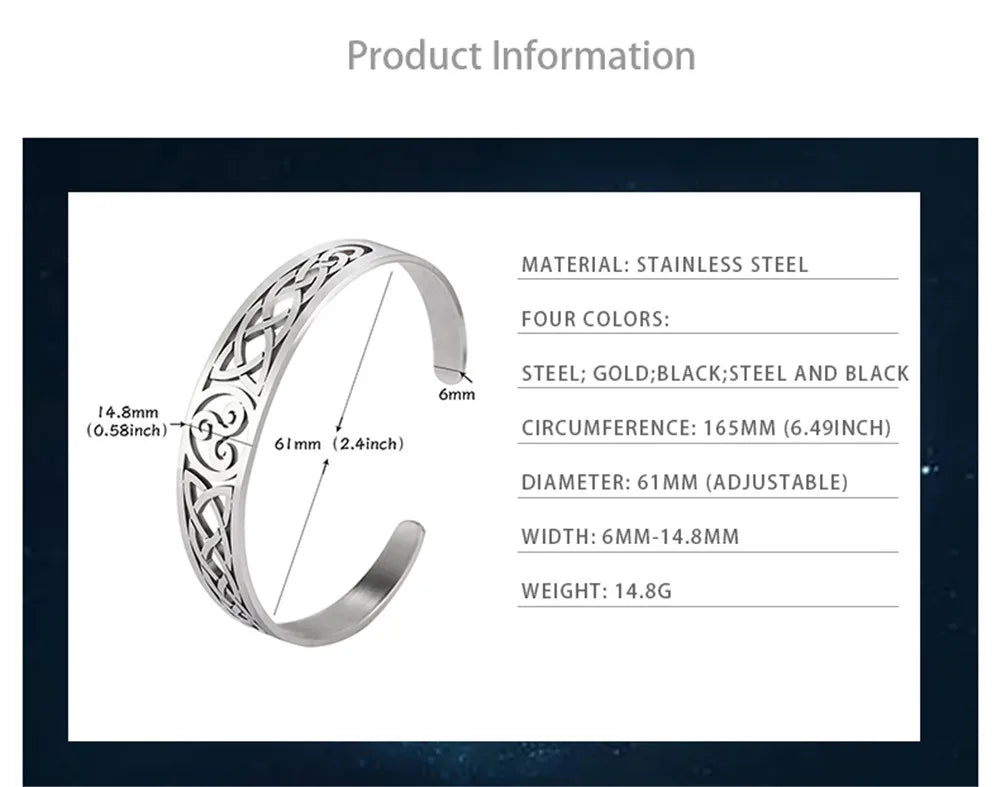 Product Information

14.8mm
(0.58inch)

61mm (2.4inch)

6mm

MATERIAL: STAINLESS STEEL

FOUR COLORS:

STEEL; GOLD;BLACK;STEEL AND BLACK

CIRCUMFERENCE: 165MM (6.49INCH)

DIAMETER: 61MM (ADJUSTABLE)

WIDTH: 6MM-14.8MM

WEIGHT: 14.8G